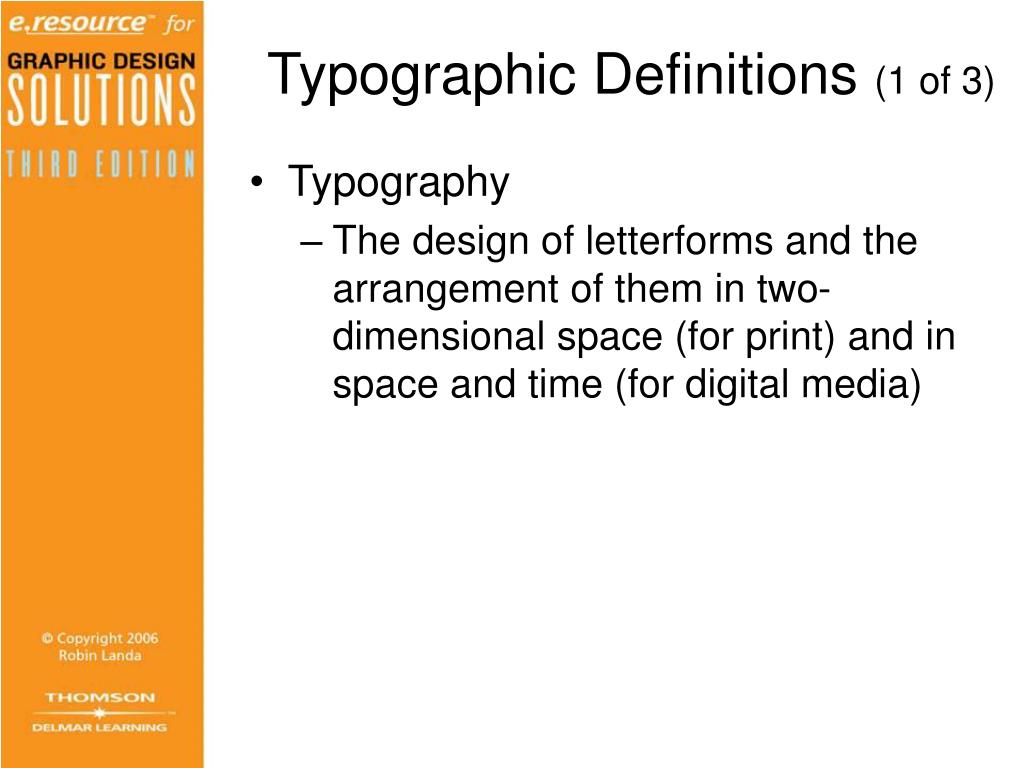 e.resource™ for
GRAPHIC DESIGN
SOLUTIONS
THIRD EDITION

© Copyright 2006
Robin Landa

THOMSON
DELMAR LEARNING

Typographic Definitions (1 of 3)

• Typography
– The design of letterforms and the arrangement of them in two-dimensional space (for print) and in space and time (for digital media)